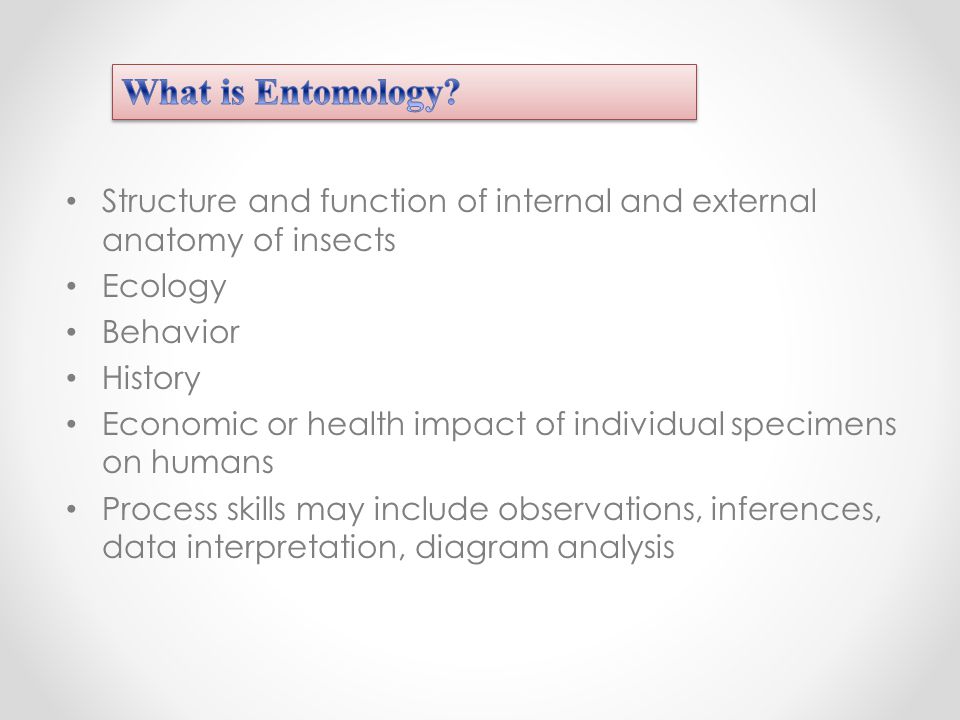 What is Entomology?

• Structure and function of internal and external anatomy of insects
• Ecology
• Behavior
• History
• Economic or health impact of individual specimens on humans
• Process skills may include observations, inferences, data interpretation, diagram analysis